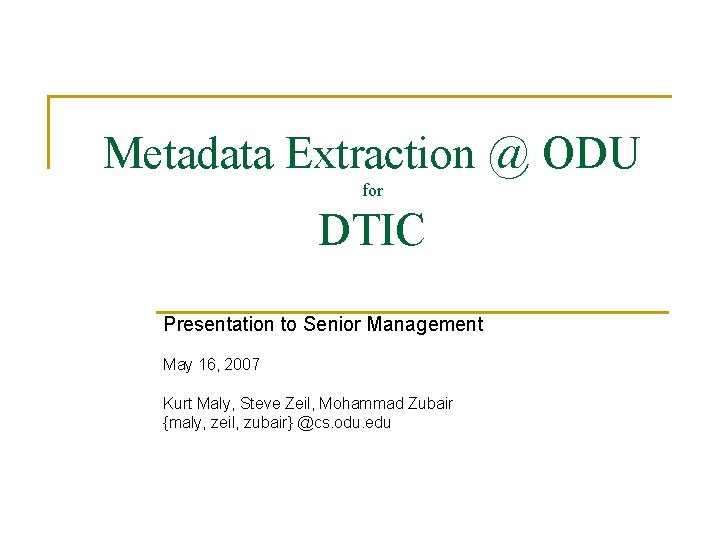 Metadata Extraction @ ODU
for
DTIC

Presentation to Senior Management

May 16, 2007

Kurt Maly, Steve Zeil, Mohammad Zubair
{maly, zeil, zubair} @cs.odu.edu